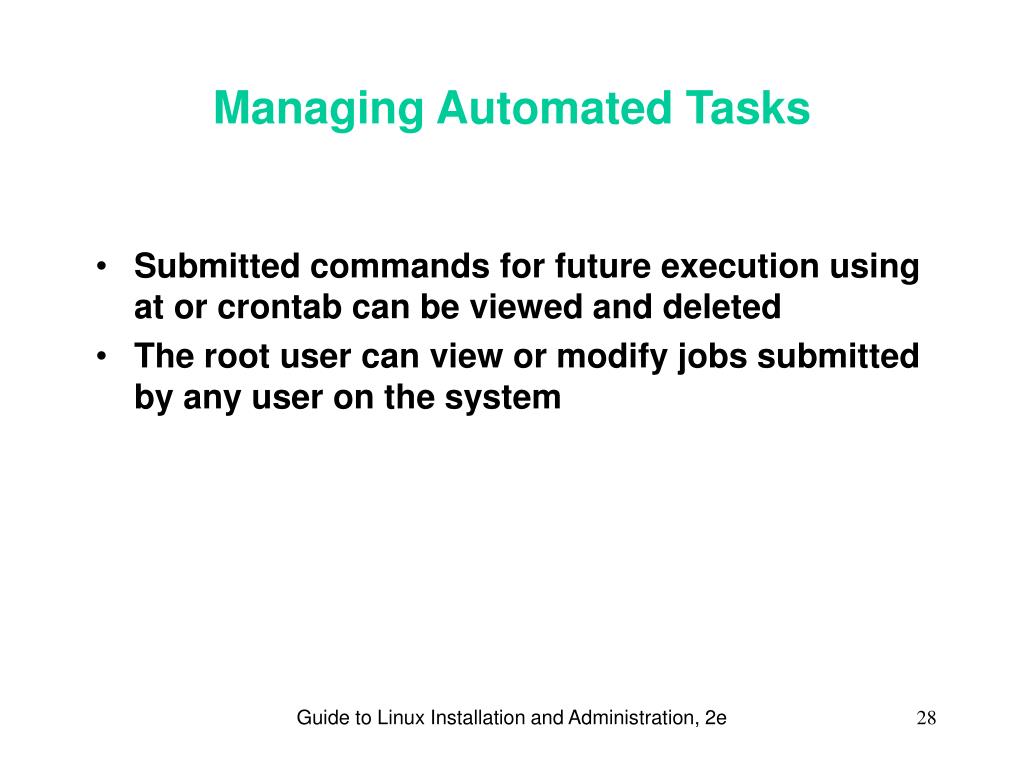 Managing Automated Tasks

• Submitted commands for future execution using at or crontab can be viewed and deleted
• The root user can view or modify jobs submitted by any user on the system

Guide to Linux Installation and Administration, 2e

28